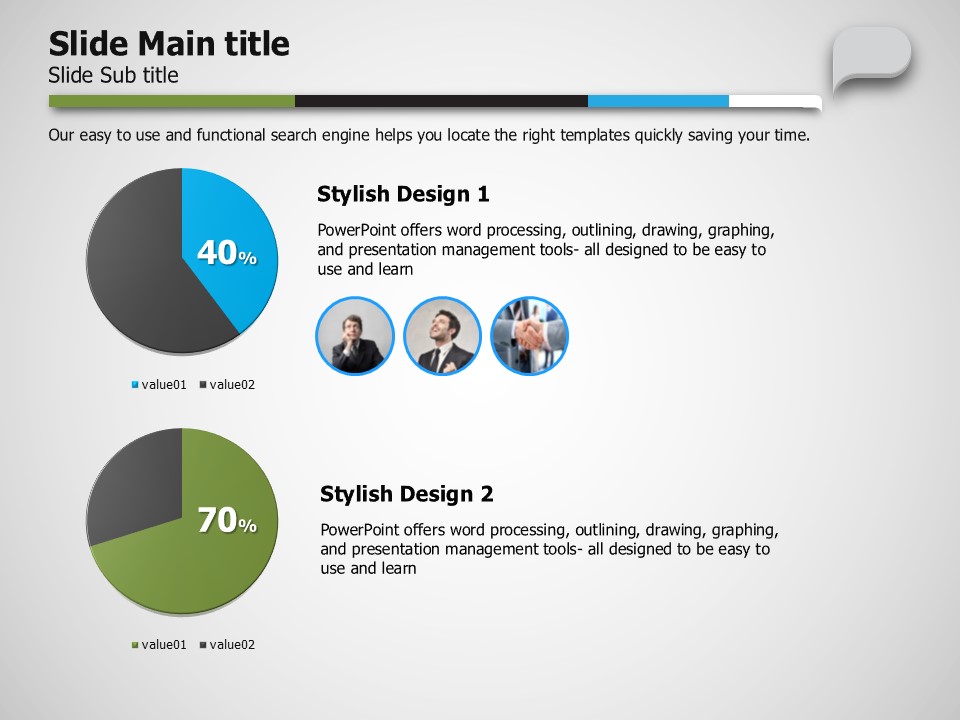 Slide Main title
Slide Sub title

Our easy to use and functional search engine helps you locate the right templates quickly saving your time.

40%

value01 value02

Stylish Design 1

PowerPoint offers word processing, outlining, drawing, graphing, and presentation management tools- all designed to be easy to use and learn

70%

value01 value02

Stylish Design 2

PowerPoint offers word processing, outlining, drawing, graphing, and presentation management tools- all designed to be easy to use and learn